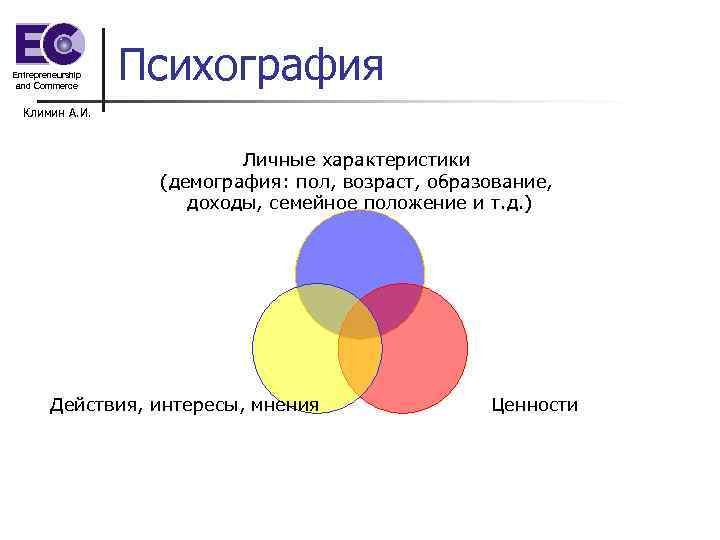 EC
Entrepreneurship and Commerce
Климин А.И.

Психография

Личные характеристики (демография: пол, возраст, образование, доходы, семейное положение и т.д.)

Действия, интересы, мнения

Ценности